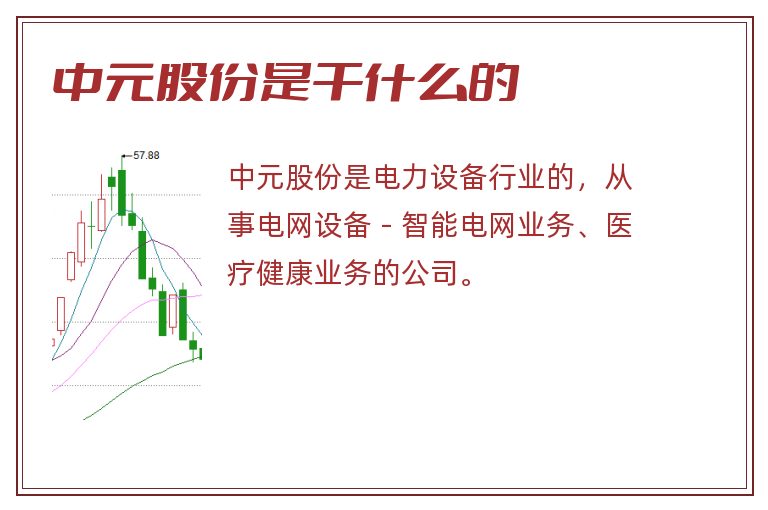 中元股份是干什么的

57.88

中元股份是电力设备行业的，从事电网设备 - 智能电网业务、医疗健康业务的公司。